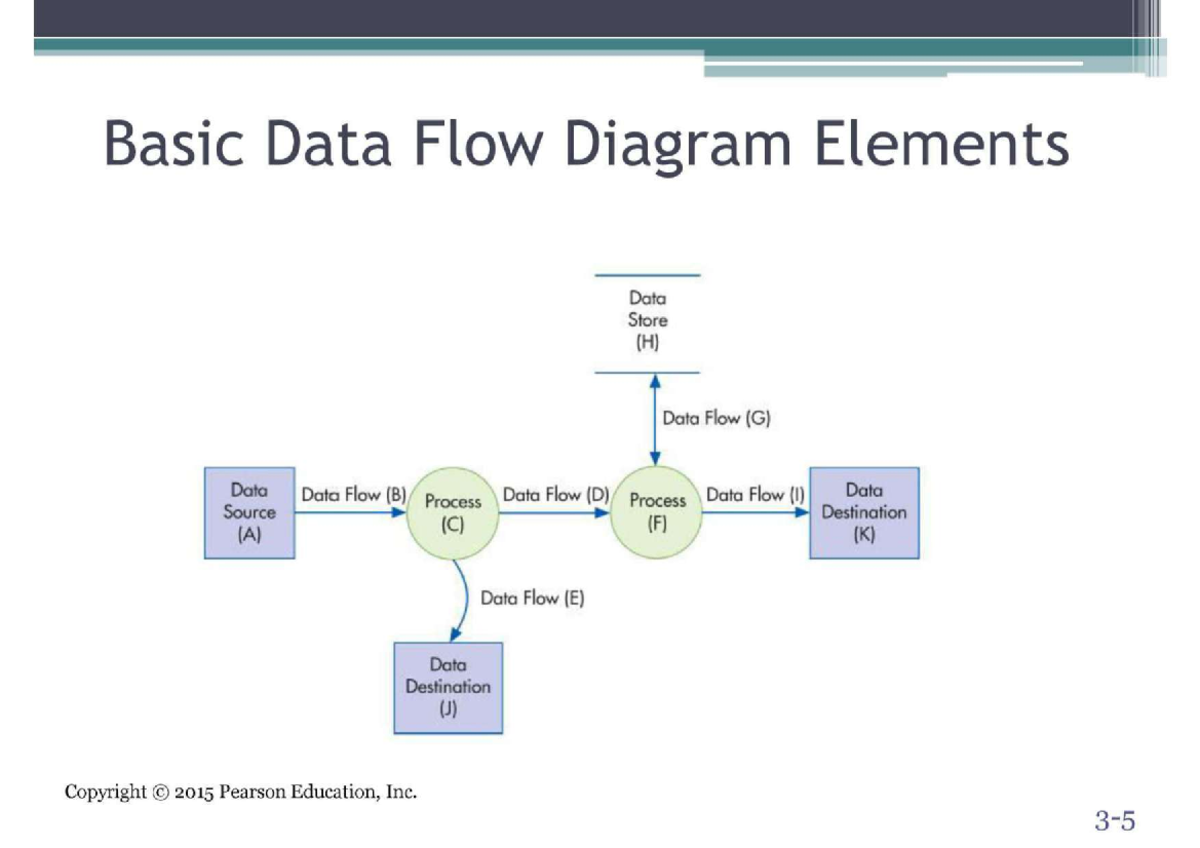 Basic Data Flow Diagram Elements

Data Store (H)

Data Flow (G)

Data Source (A)

Data Flow (B)

Process (C)

Data Flow (D)

Process (F)

Data Flow (I)

Data Destination (K)

Data Flow (E)

Data Destination (J)

Copyright © 2015 Pearson Education, Inc.

3-5